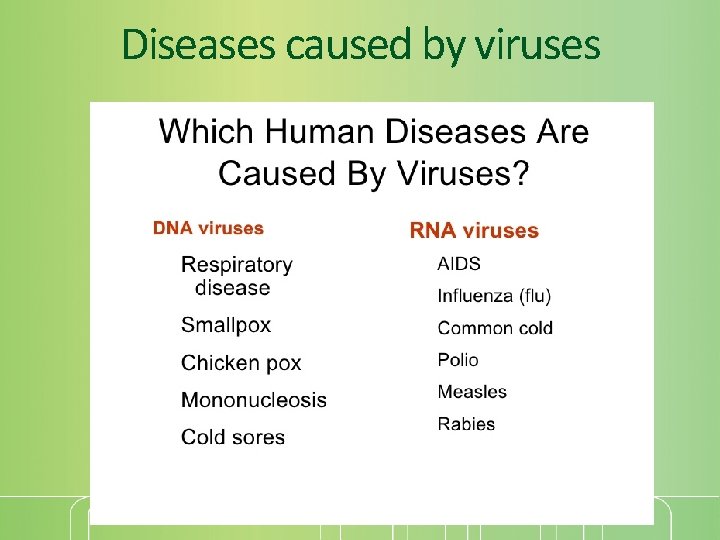 Diseases caused by viruses

Which Human Diseases Are Caused By Viruses?

DNA viruses

Respiratory disease

Smallpox

Chicken pox

Mononucleosis

Cold sores

RNA viruses

AIDS

Influenza (flu)

Common cold

Polio

Measles

Rabies